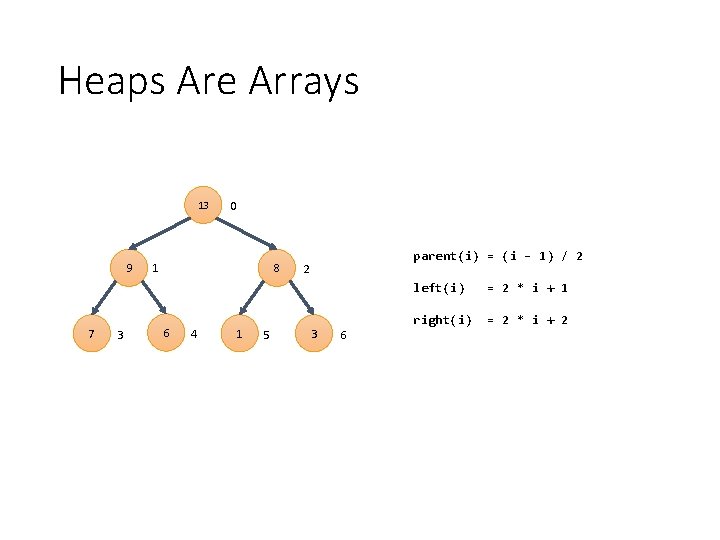 Heaps Are Arrays

13 0

9 1

8 2

7 3

6 4

1 5

3 6

parent(i) = (i - 1) / 2

left(i) = 2 * i + 1

right(i) = 2 * i + 2